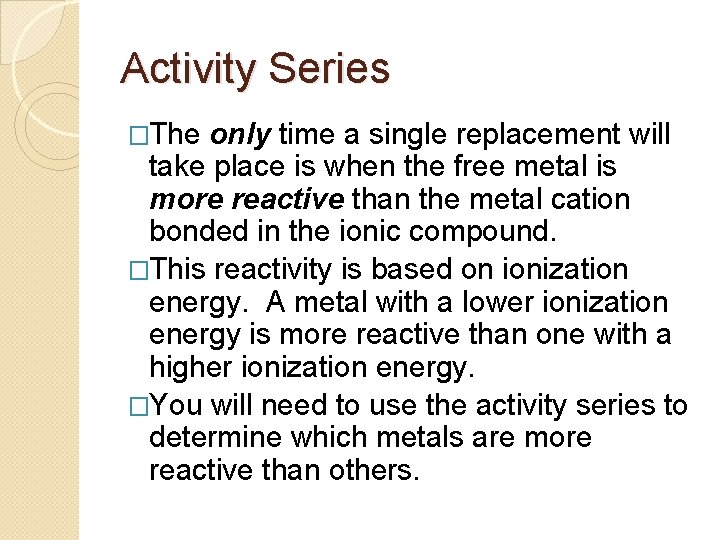 Activity Series

□The only time a single replacement will take place is when the free metal is more reactive than the metal cation bonded in the ionic compound.

□This reactivity is based on ionization energy. A metal with a lower ionization energy is more reactive than one with a higher ionization energy.

□You will need to use the activity series to determine which metals are more reactive than others.